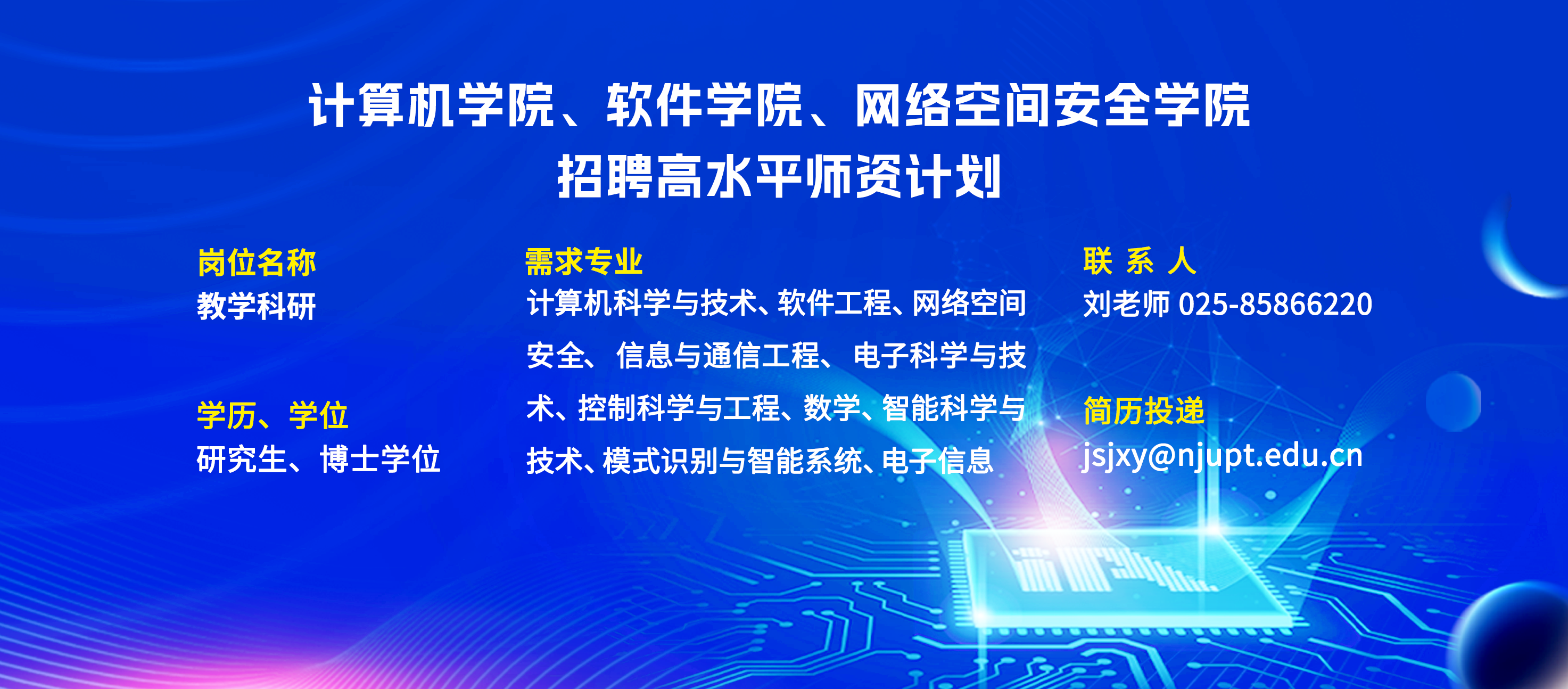 计算机学院、软件学院、网络空间安全学院
招聘高水平师资计划

岗位名称
教学科研

学历、学位
研究生、博士学位

需求专业
计算机科学与技术、软件工程、网络空间安全、信息与通信工程、电子科学与技术、控制科学与工程、数学、智能科学与技术、模式识别与智能系统、电子信息

联 系 人
刘老师 025-85866220

简历投递
jsjxy@njupt.edu.cn